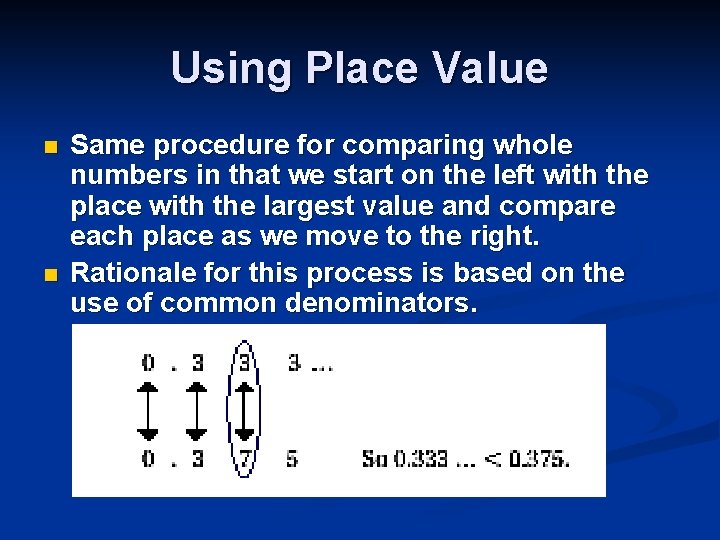 Using Place Value

Same procedure for comparing whole numbers in that we start on the left with the place with the largest value and compare each place as we move to the right.

Rationale for this process is based on the use of common denominators.

0 . 3 3 3 ...

0 . 3 7 5 So 0.333 ... < 0.375.